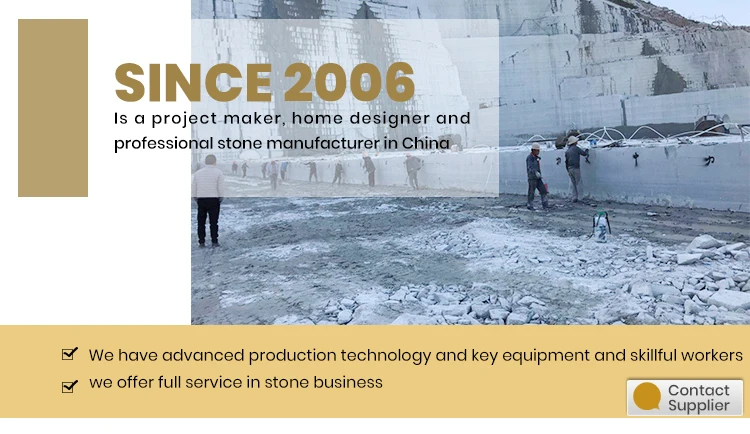 SINCE 2006
Is a project maker, home designer and professional stone manufacturer in China

We have advanced production technology and key equipment and skillful workers
we offer full service in stone business

Contact Supplier